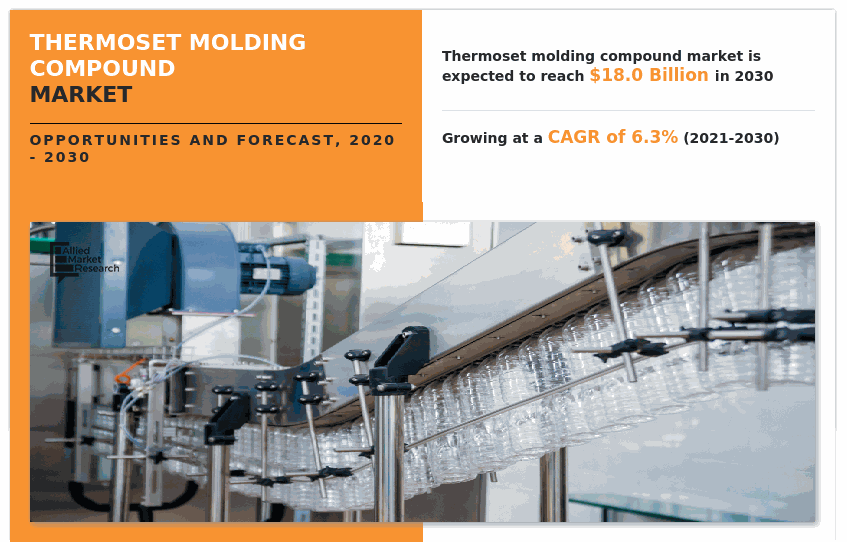 THERMOSET MOLDING COMPOUND MARKET

OPPORTUNITIES AND FORECAST, 2020 - 2030

Thermoset molding compound market is expected to reach $18.0 Billion in 2030

Growing at a CAGR of 6.3% (2021-2030)

Allied Market Research